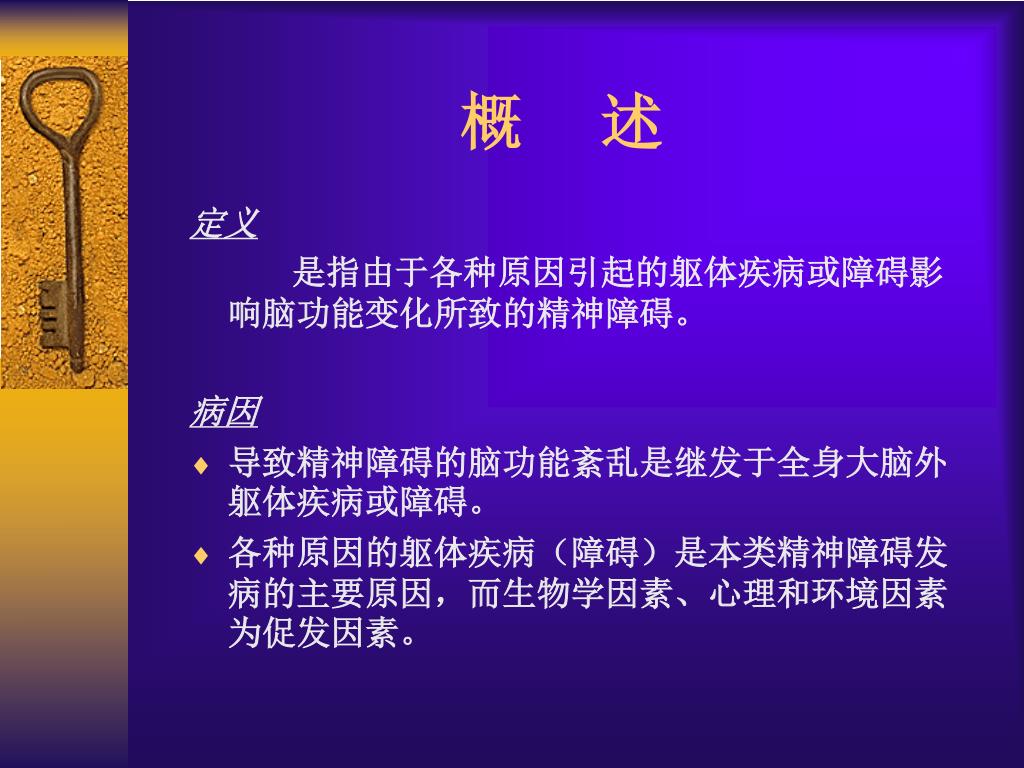 概　述

定义

是指由于各种原因引起的躯体疾病或障碍影响脑功能变化所致的精神障碍。

病因

♦ 导致精神障碍的脑功能紊乱是继发于全身大脑外躯体疾病或障碍。

♦ 各种原因的躯体疾病（障碍）是本类精神障碍发病的主要原因，而生物学因素、心理和环境因素为促发因素。